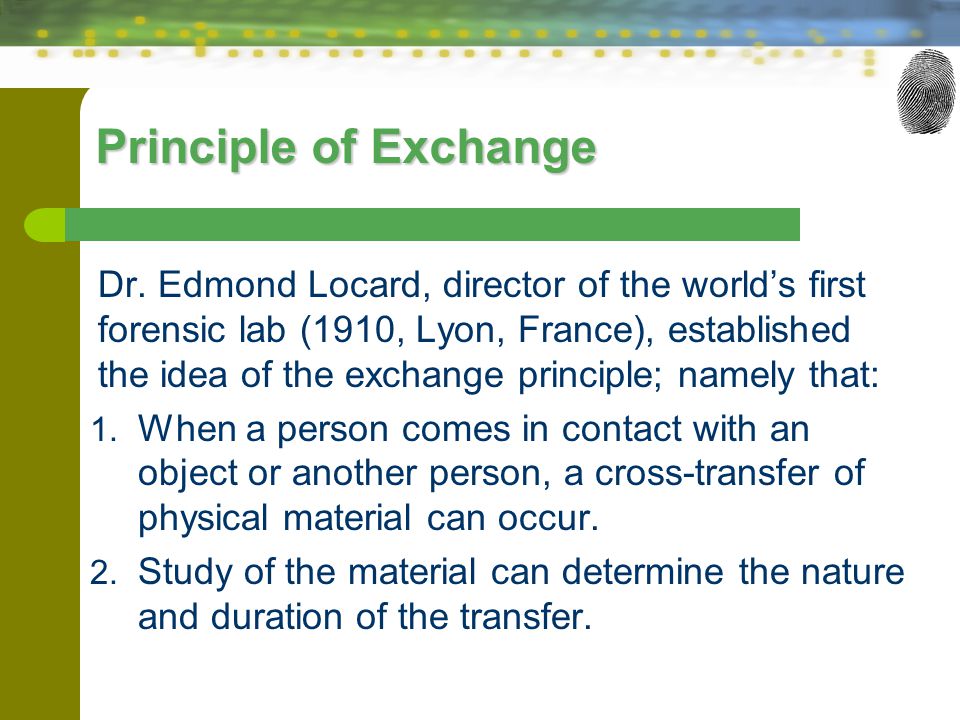 Principle of Exchange

Dr. Edmond Locard, director of the world’s first forensic lab (1910, Lyon, France), established the idea of the exchange principle; namely that:

1. When a person comes in contact with an object or another person, a cross-transfer of physical material can occur.
2. Study of the material can determine the nature and duration of the transfer.